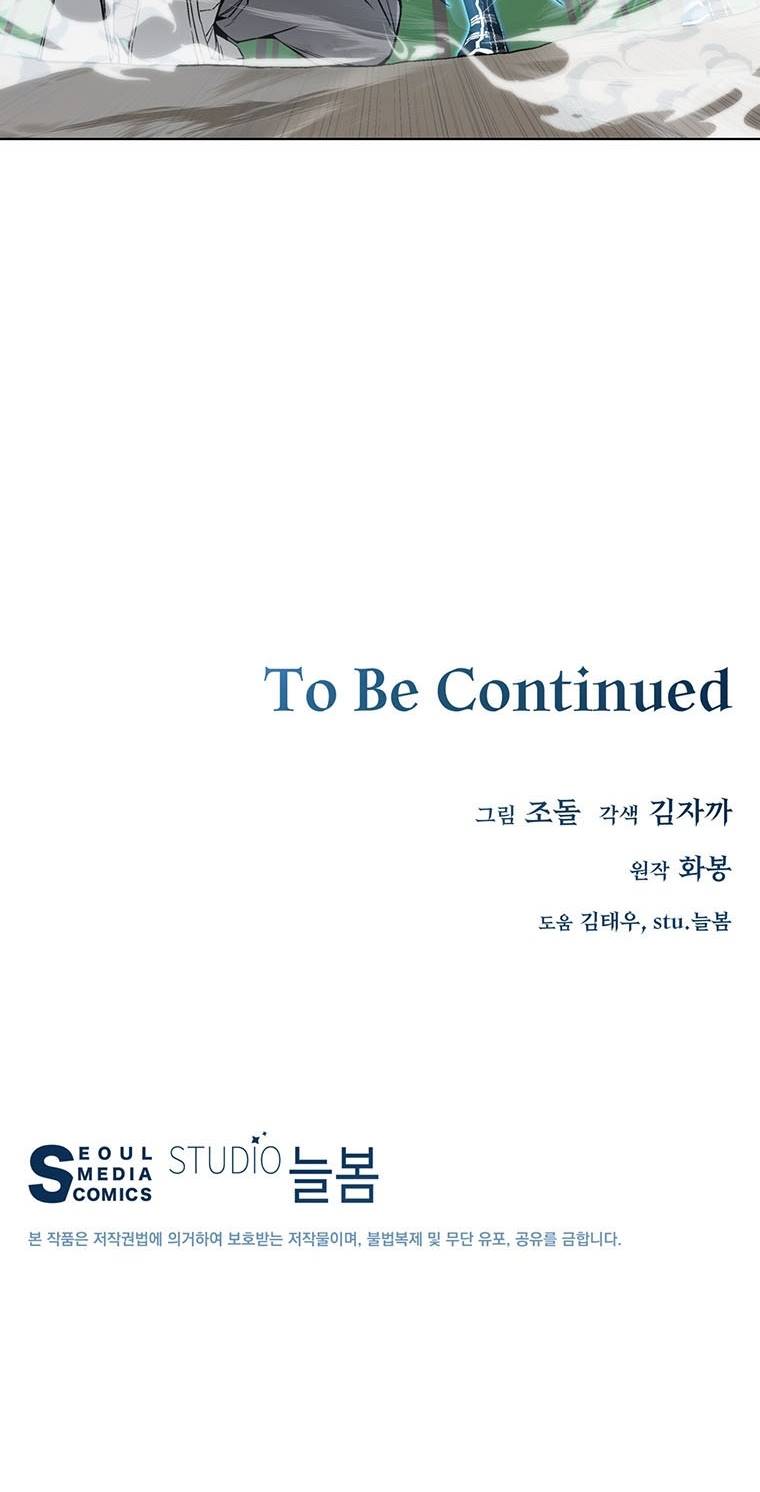 To Be Continued

그림 조돌 각색 김자까
원작 화봉
도움 김태우, stu.늘봄

SEOUL MEDIA COMICS STUDIO 늘봄

본 작품은 저작권법에 의거하여 보호받는 저작물이며, 불법복제 및 무단 유포, 공유를 금합니다.